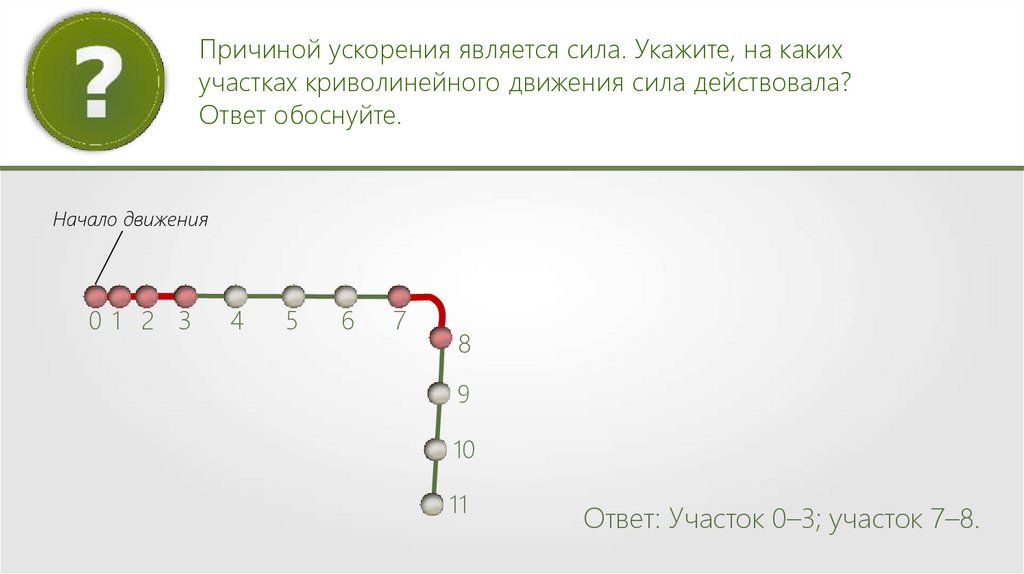 ?

Причиной ускорения является сила. Укажите, на каких участках криволинейного движения сила действовала? Ответ обоснуйте.

Начало движения

0 1 2 3 4 5 6 7

8

9

10

11

Ответ: Участок 0–3; участок 7–8.